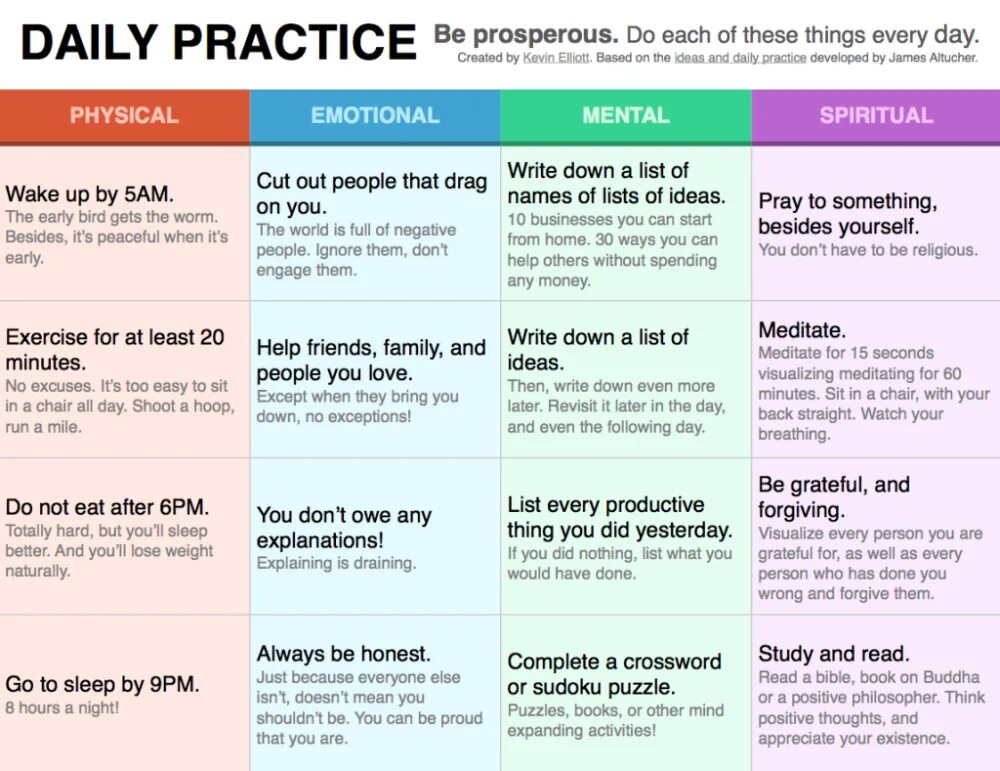 DAILY PRACTICE Be prosperous. Do each of these things every day.
Created by Kevin Elliott. Based on the ideas and daily practice developed by James Altucher.

| PHYSICAL | EMOTIONAL | MENTAL | SPIRITUAL |
|---|---|---|---|
| Wake up by 5AM. The early bird gets the worm. Besides, it's peaceful when it's early. | Cut out people that drag on you. The world is full of negative people. Ignore them, don't engage them. | Write down a list of names of lists of ideas. 10 businesses you can start from home. 30 ways you can help others without spending any money. | Pray to something, besides yourself. You don't have to be religious. |
| Exercise for at least 20 minutes. No excuses. It's too easy to sit in a chair all day. Shoot a hoop, run a mile. | Help friends, family, and people you love. Except when they bring you down, no exceptions! | Write down a list of ideas. Then, write down even more later. Revisit it later in the day, and even the following day. | Meditate. Meditate for 15 seconds visualizing meditating for 60 minutes. Sit in a chair, with your back straight. Watch your breathing. |
| Do not eat after 6PM. Totally hard, but you'll sleep better. And you'll lose weight naturally. | You don't owe any explanations! Explaining is draining. | List every productive thing you did yesterday. If you did nothing, list what you would have done. | Be grateful, and forgiving. Visualize every person you are grateful for, as well as every person who has done you wrong and forgive them. |
| Go to sleep by 9PM. 8 hours a night! | Always be honest. Just because everyone else isn't, doesn't mean you shouldn't be. You can be proud that you are. | Complete a crossword or sudoku puzzle. Puzzles, books, or other mind expanding activities! | Study and read. Read a bible, book on Buddha or a positive philosopher. Think positive thoughts, and appreciate your existence. |